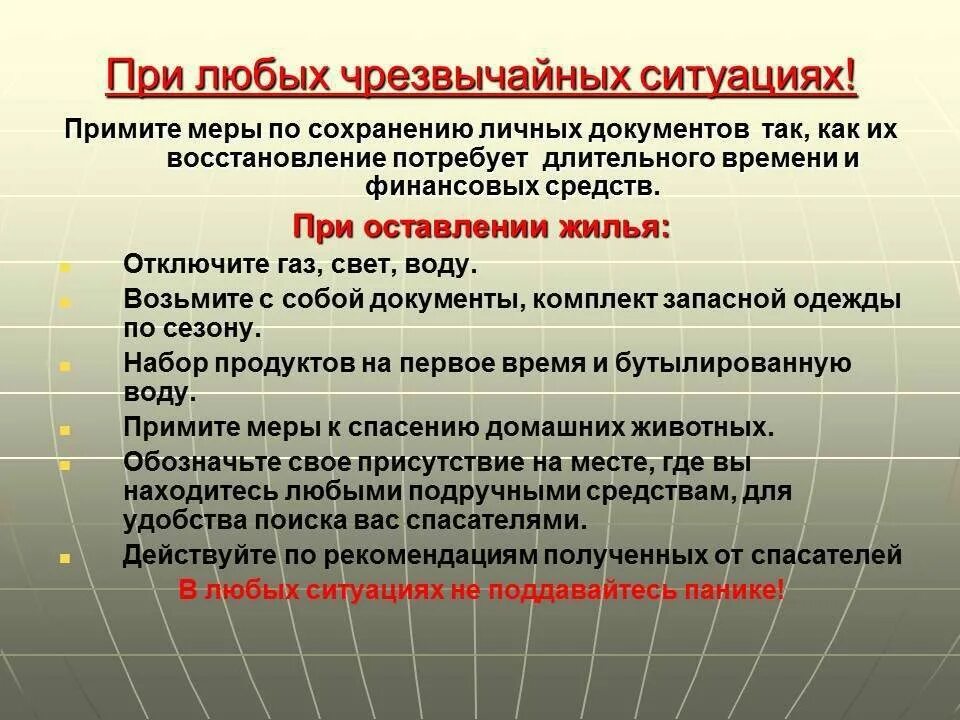 При любых чрезвычайных ситуациях!

Примите меры по сохранению личных документов так, как их восстановление потребует длительного времени и финансовых средств.

При оставлении жилья:

- Отключите газ, свет, воду.
- Возьмите с собой документы, комплект запасной одежды по сезону.
- Набор продуктов на первое время и бутылированную воду.
- Примите меры к спасению домашних животных.
- Обозначьте свое присутствие на месте, где вы находитесь любыми подручными средствам, для удобства поиска вас спасателями.
- Действуйте по рекомендациям полученных от спасателей

В любых ситуациях не поддавайтесь панике!